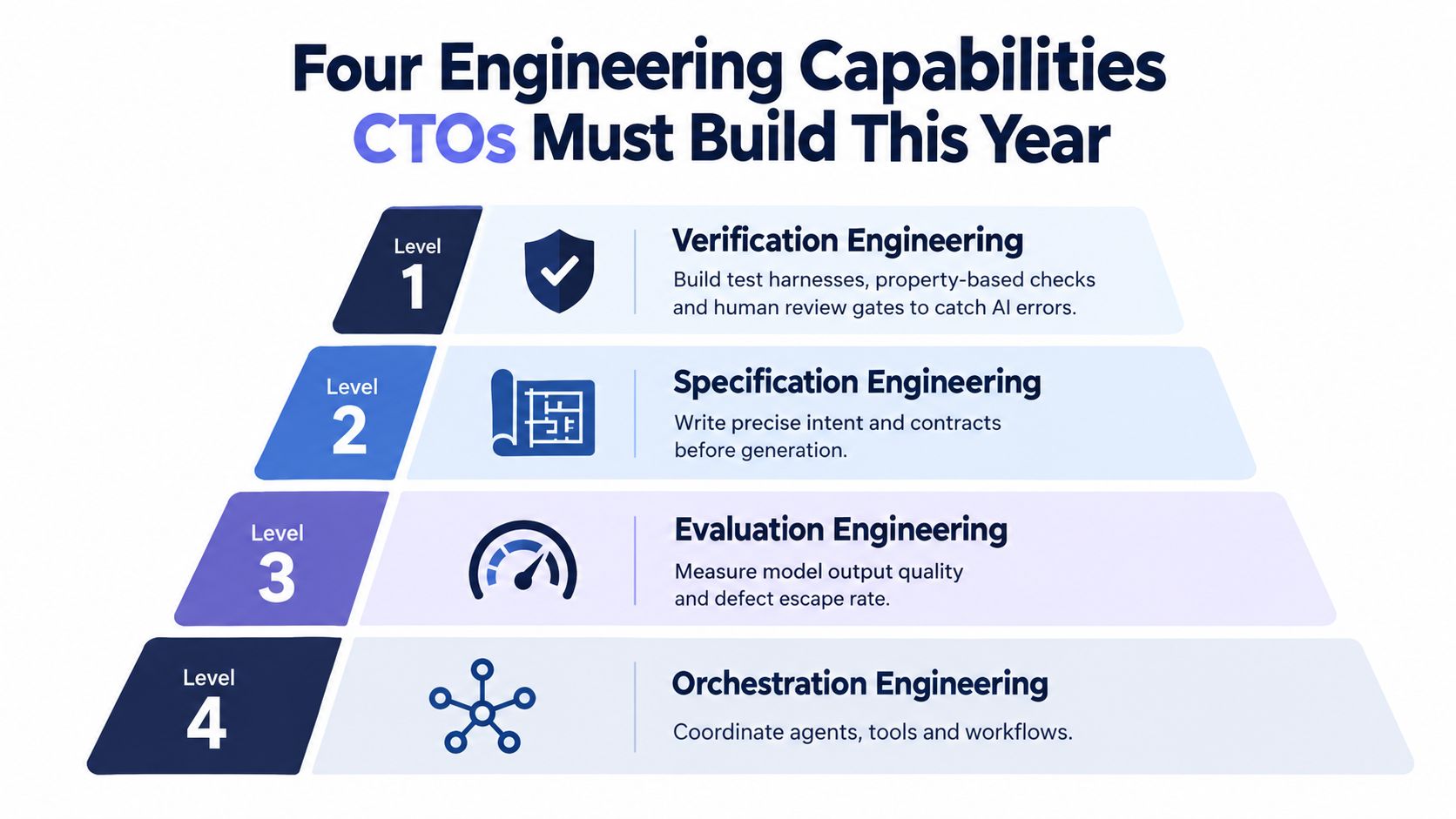 Four Engineering Capabilities CTOs Must Build This Year

Level 1

Verification Engineering

Build test harnesses, property-based checks and human review gates to catch AI errors.

Level 2

Specification Engineering

Write precise intent and contracts before generation.

Level 3

Evaluation Engineering

Measure model output quality and defect escape rate.

Level 4

Orchestration Engineering

Coordinate agents, tools and workflows.